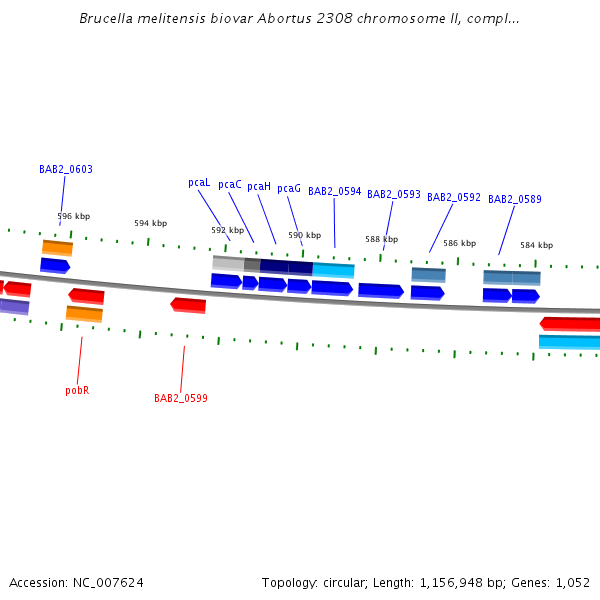 Brucella melitensis biovar Abortus 2308 chromosome II, compl...

BAB2_0603

pcaL pcaC pcaH pcaG BAB2_0594 BAB2_0593 BAB2_0592 BAB2_0589

596 kbp 594 kbp 592 kbp 590 kbp 588 kbp 586 kbp 584 kbp

pobR

BAB2_0599

Accession: NC_007624

Topology: circular; Length: 1,156,948 bp; Genes: 1,052